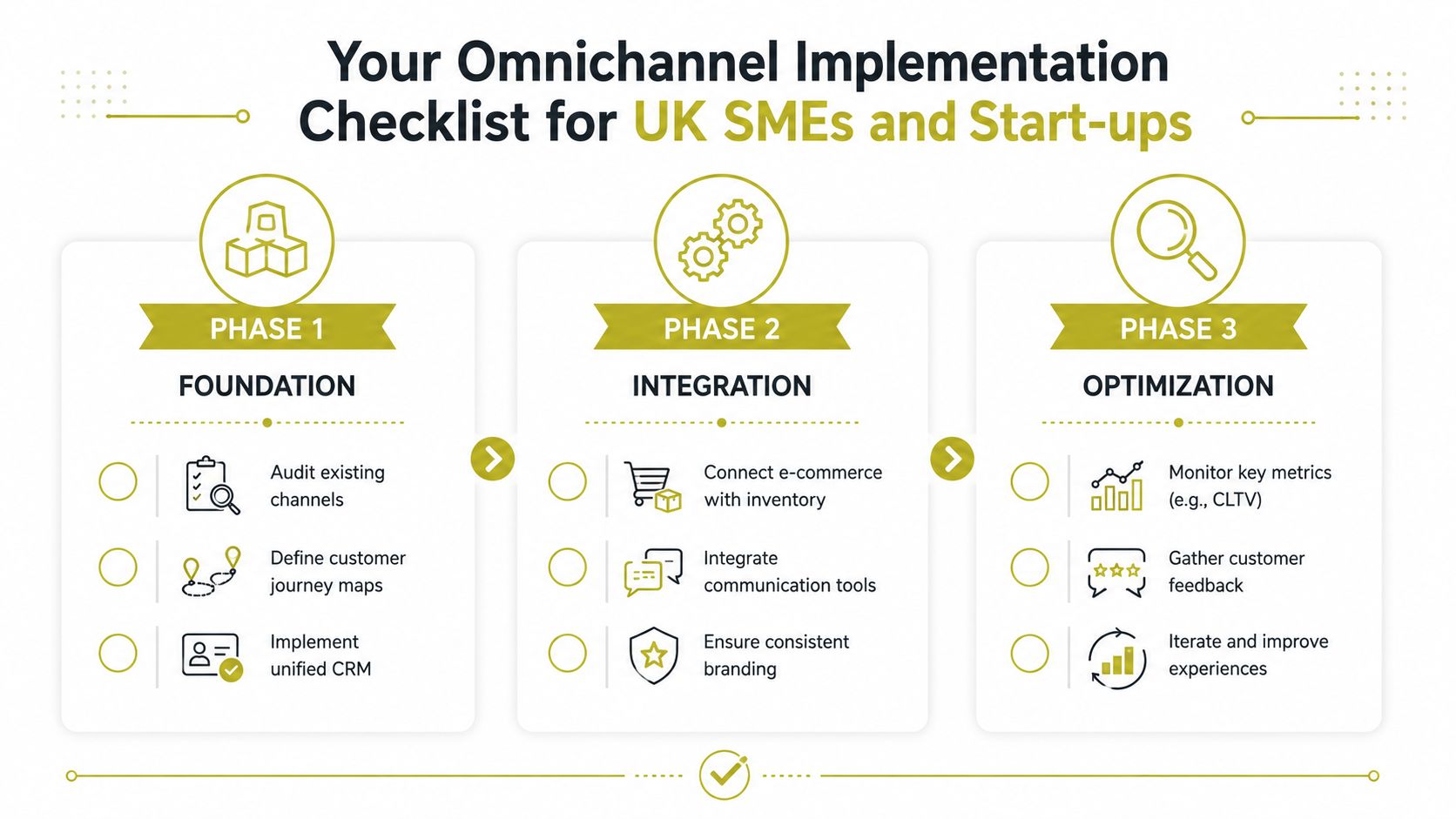 Your Omnichannel Implementation Checklist for UK SMEs and Start-ups

PHASE 1

FOUNDATION

Audit existing channels

Define customer journey maps

Implement unified CRM

PHASE 2

INTEGRATION

Connect e-commerce with inventory

Integrate communication tools

Ensure consistent branding

PHASE 3

OPTIMIZATION

Monitor key metrics (e.g., CLTV)

Gather customer feedback

Iterate and improve experiences